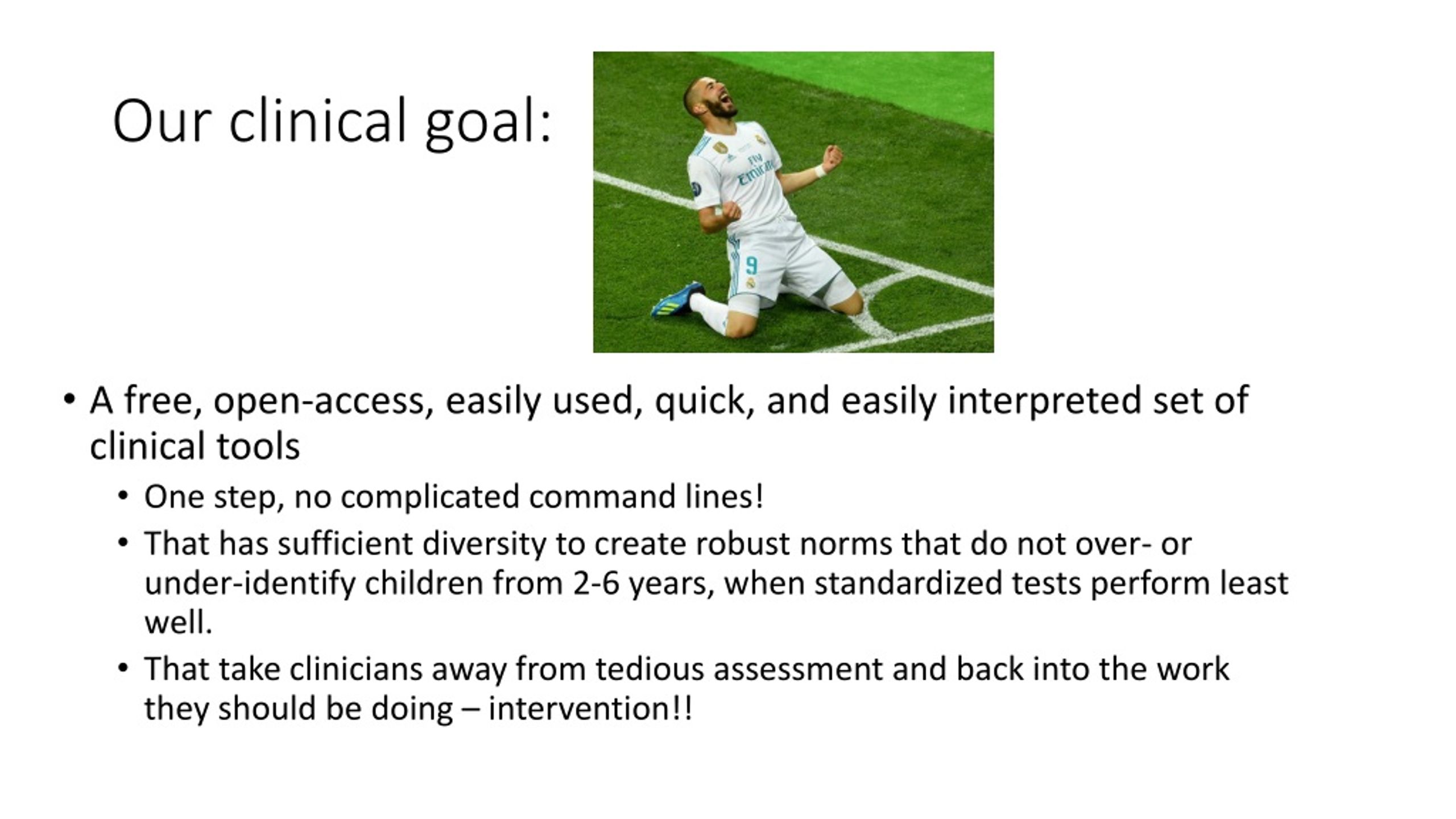 Our clinical goal:

Fly Emirates

9

• A free, open-access, easily used, quick, and easily interpreted set of clinical tools
  • One step, no complicated command lines!
  • That has sufficient diversity to create robust norms that do not over- or under-identify children from 2-6 years, when standardized tests perform least well.
  • That take clinicians away from tedious assessment and back into the work they should be doing – intervention!!